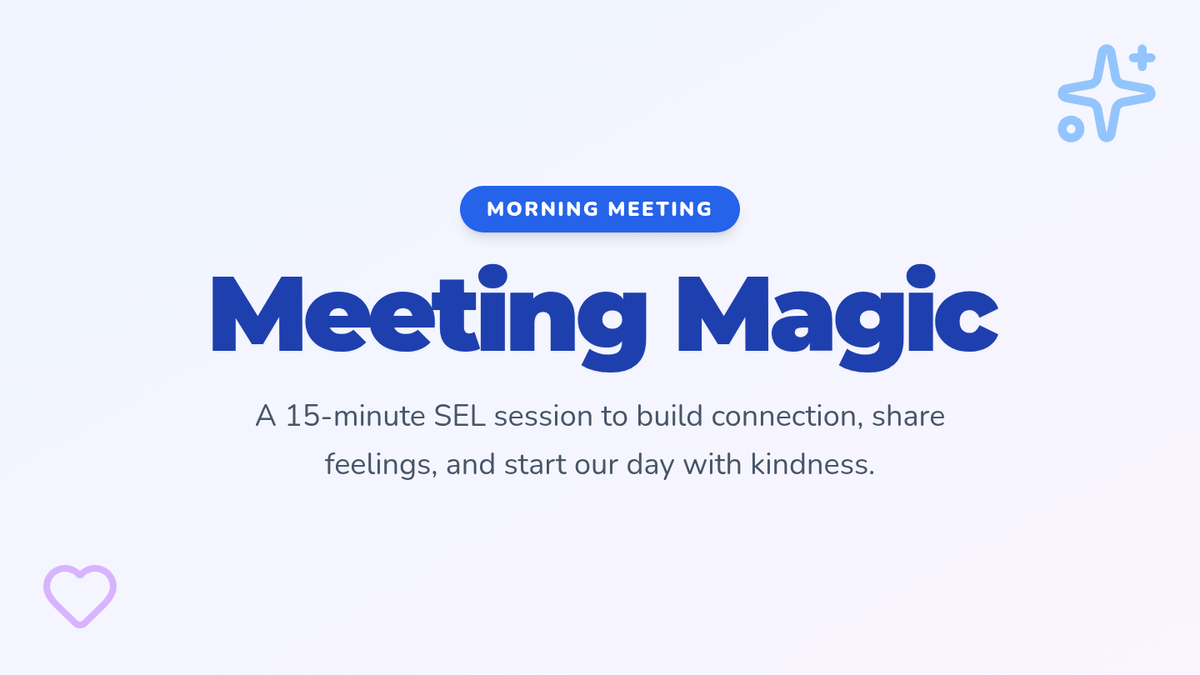 MORNING MEETING

Meeting Magic

A 15-minute SEL session to build connection, share feelings, and start our day with kindness.